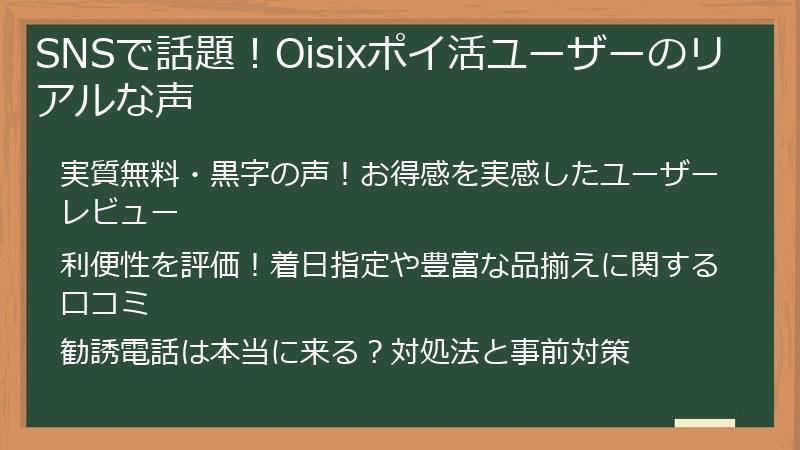 SNSで話題！Oisixポイ活ユーザーのリアルな声

実質無料・黒字の声！お得感を実感したユーザーレビュー

利便性を評価！着日指定や豊富な品揃えに関する口コミ

勧誘電話は本当に来る？対処法と事前対策